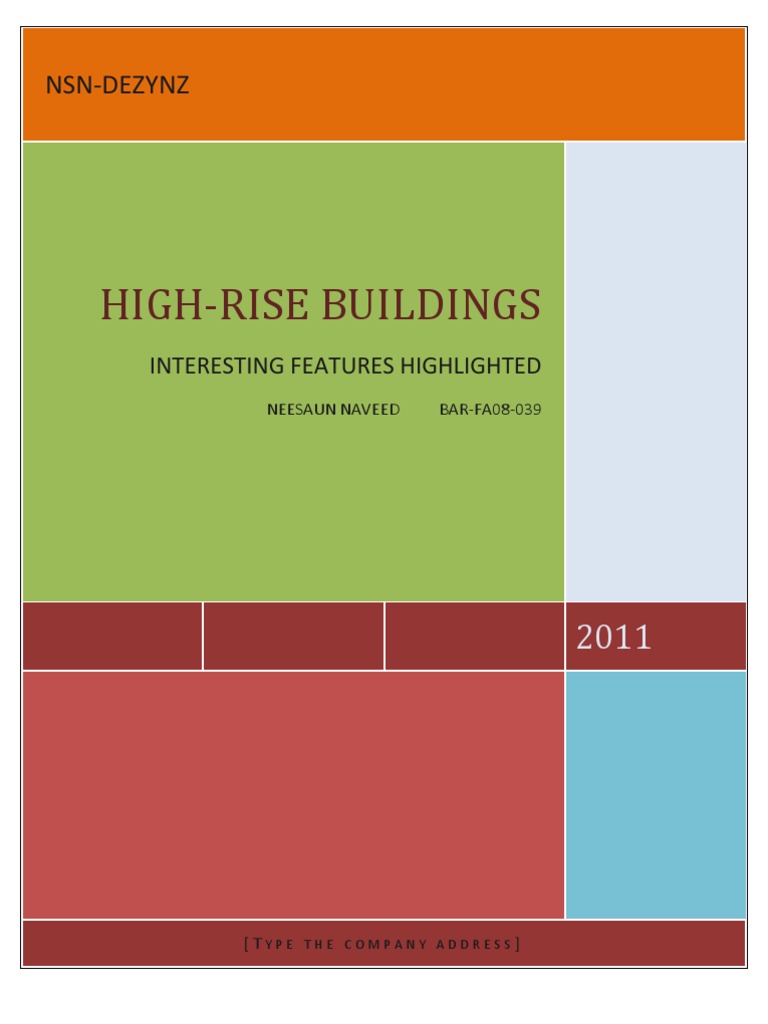 NSN-DEZYNZ

HIGH-RISE BUILDINGS

INTERESTING FEATURES HIGHLIGHTED

NEESAUN NAVEED BAR-FA08-039

2011

[TYPE THE COMPANY ADDRESS]